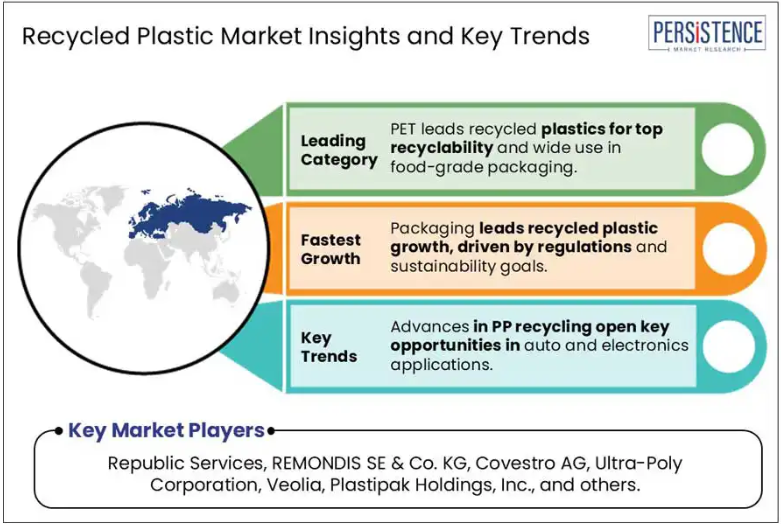 Recycled Plastic Market Insights and Key Trends

PERSISTENCE
MARKET RESEARCH

Leading Category

PET leads recycled plastics for top recyclability and wide use in food-grade packaging.

Fastest Growth

Packaging leads recycled plastic growth, driven by regulations and sustainability goals.

Key Trends

Advances in PP recycling open key opportunities in auto and electronics applications.

Key Market Players

Republic Services, REMONDIS SE & Co. KG, Covestro AG, Ultra-Poly Corporation, Veolia, Plastipak Holdings, Inc., and others.